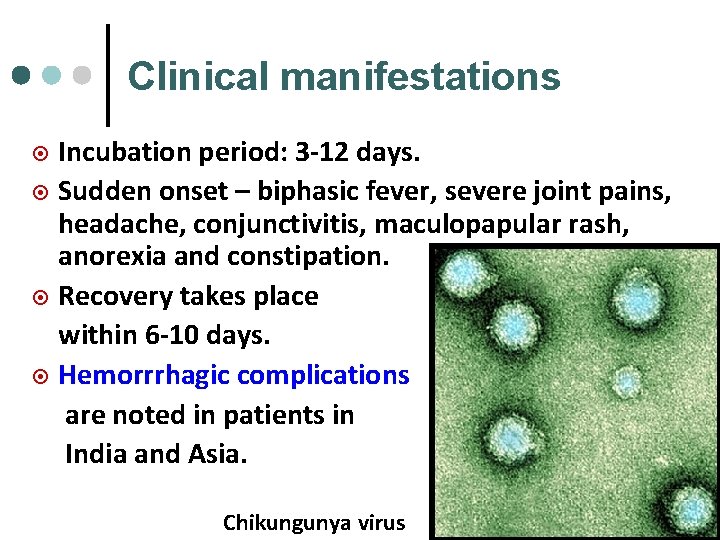 Clinical manifestations

Incubation period: 3-12 days.

Sudden onset – biphasic fever, severe joint pains, headache, conjunctivitis, maculopapular rash, anorexia and constipation.

Recovery takes place within 6-10 days.

Hemorrrhagic complications are noted in patients in India and Asia.

Chikungunya virus